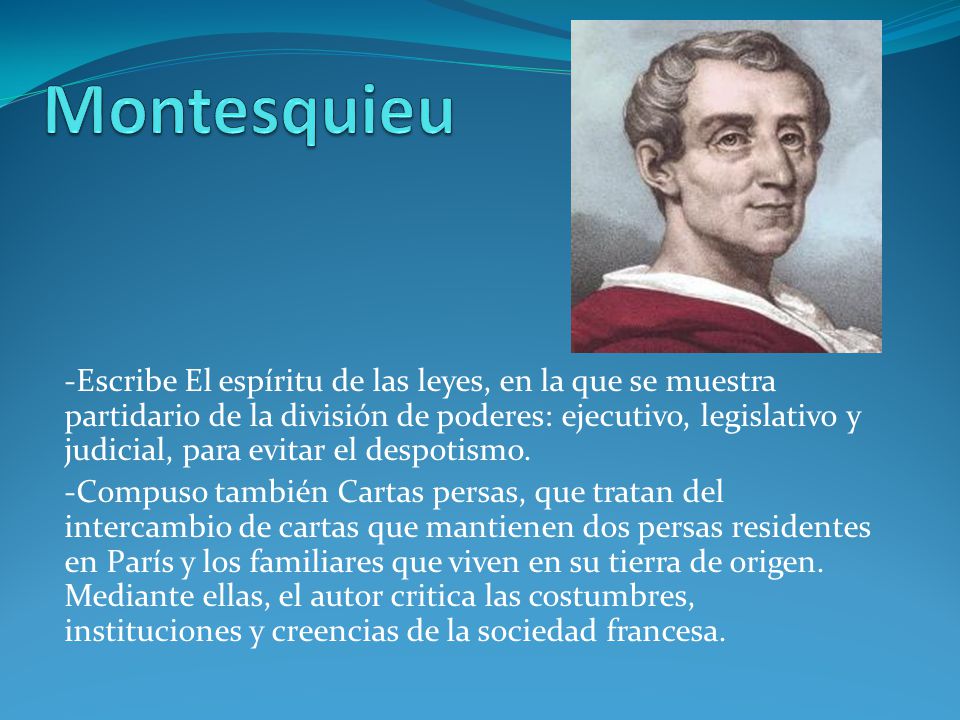 Montesquieu

-Escribe El espíritu de las leyes, en la que se muestra partidario de la división de poderes: ejecutivo, legislativo y judicial, para evitar el despotismo.

-Compuso también Cartas persas, que tratan del intercambio de cartas que mantienen dos persas residentes en París y los familiares que viven en su tierra de origen. Mediante ellas, el autor critica las costumbres, instituciones y creencias de la sociedad francesa.